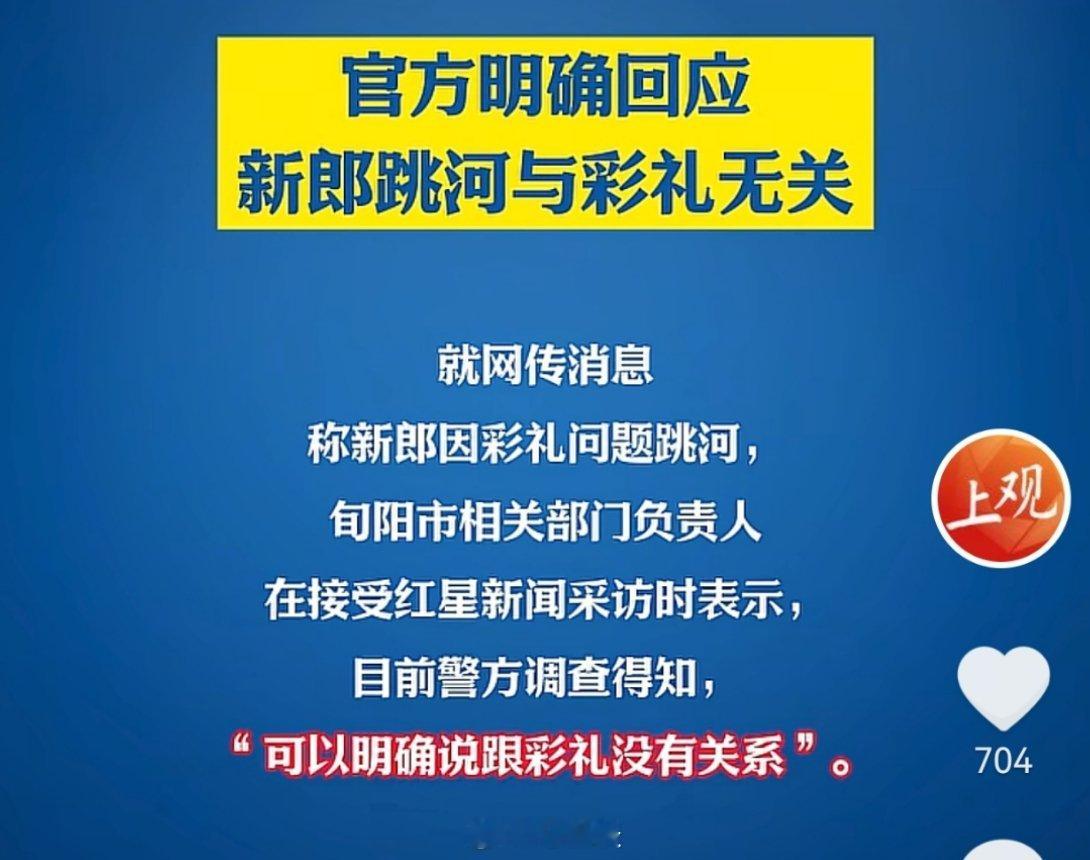 官方明确回应
新郎跳河与彩礼无关

就网传消息
称新郎因彩礼问题跳河，
旬阳市相关部门负责人
在接受红星新闻采访时表示，
目前警方调查得知，
“可以明确说跟彩礼没有关系”。

上观

704